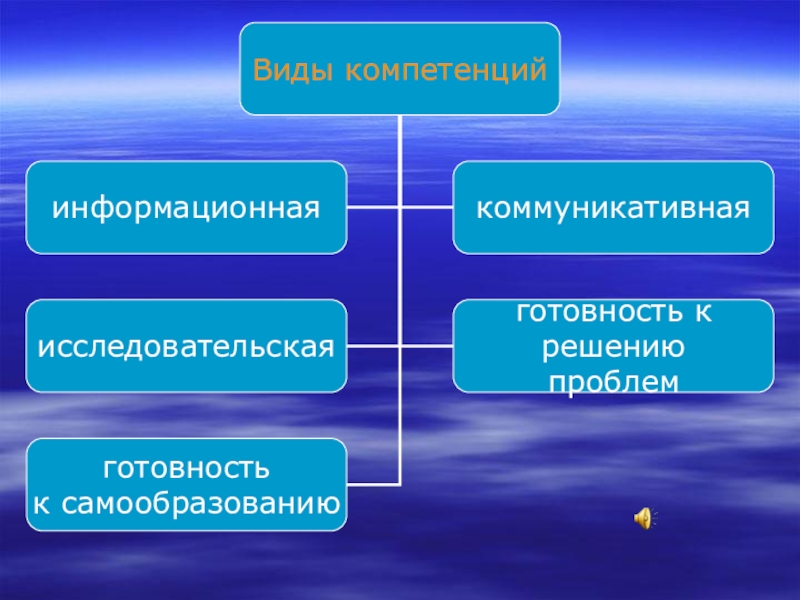 Виды компетенций

информационная

коммуникативная

исследовательская

готовность к решению проблем

готовность к самообразованию